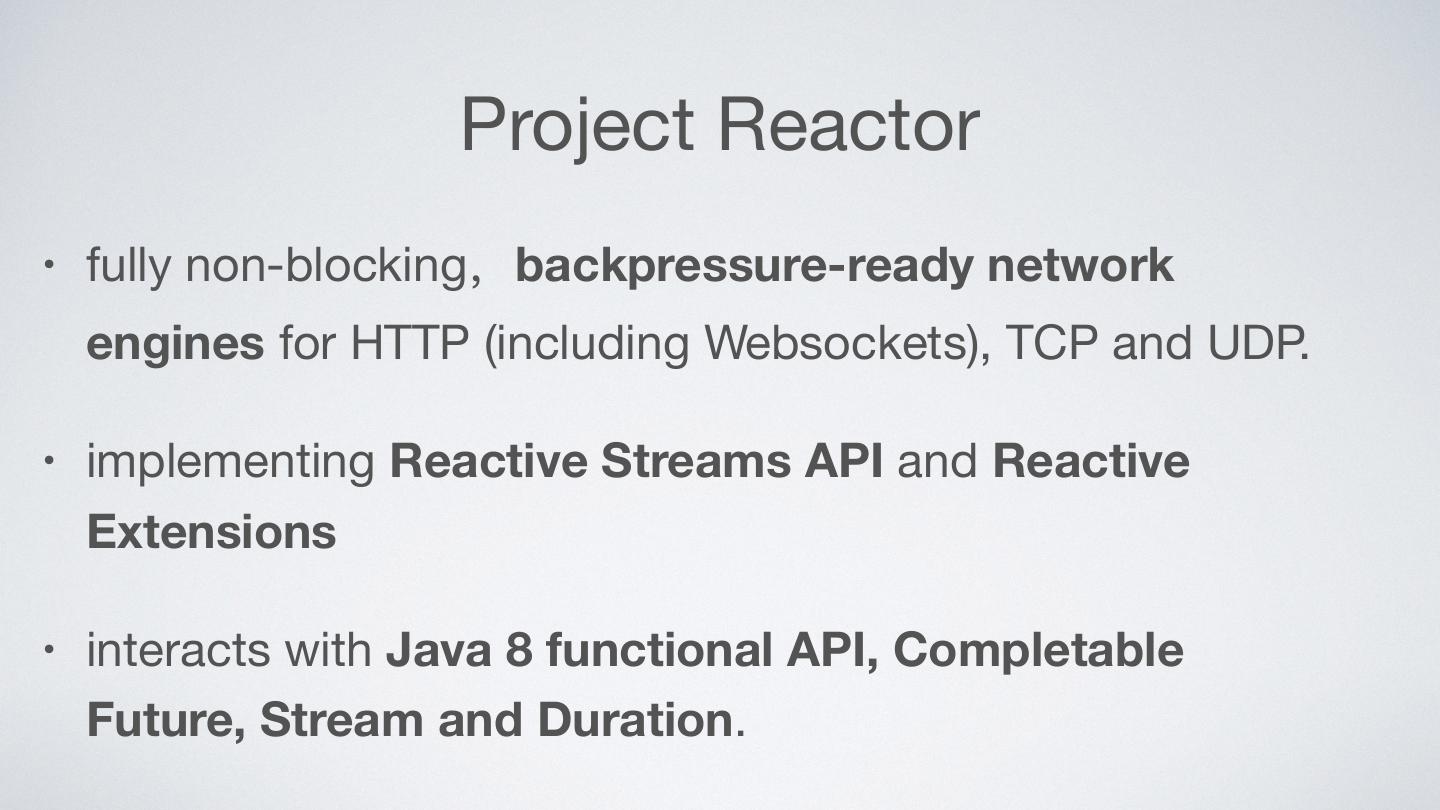 Project Reactor

• fully non-blocking, backpressure-ready network engines for HTTP (including Websockets), TCP and UDP.

• implementing Reactive Streams API and Reactive Extensions

• interacts with Java 8 functional API, Completable Future, Stream and Duration.